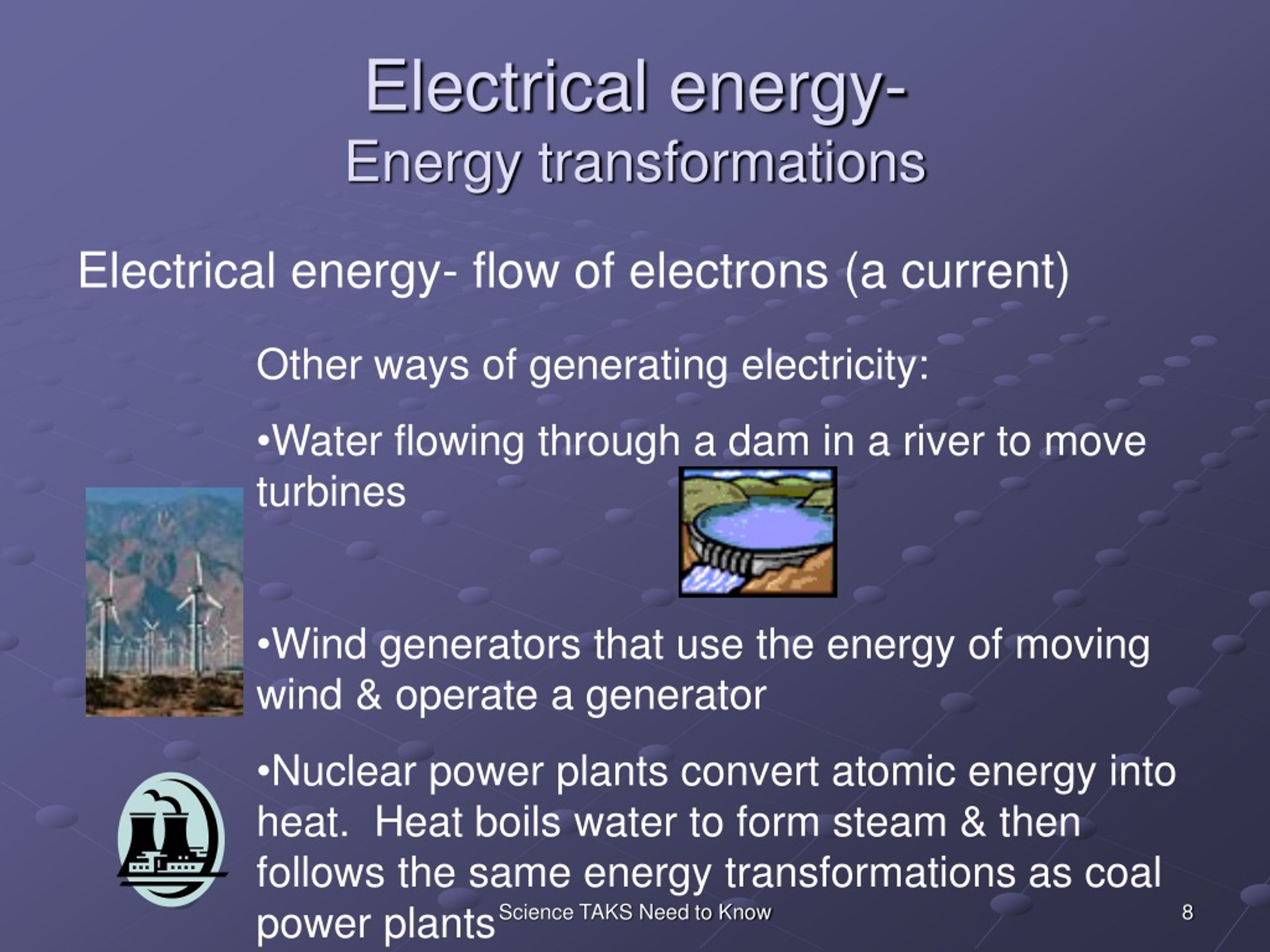 Electrical energy-
Energy transformations

Electrical energy- flow of electrons (a current)

Other ways of generating electricity:

•Water flowing through a dam in a river to move turbines

•Wind generators that use the energy of moving wind & operate a generator

•Nuclear power plants convert atomic energy into heat. Heat boils water to form steam & then follows the same energy transformations as coal power plants

Science TAKS Need to Know

8